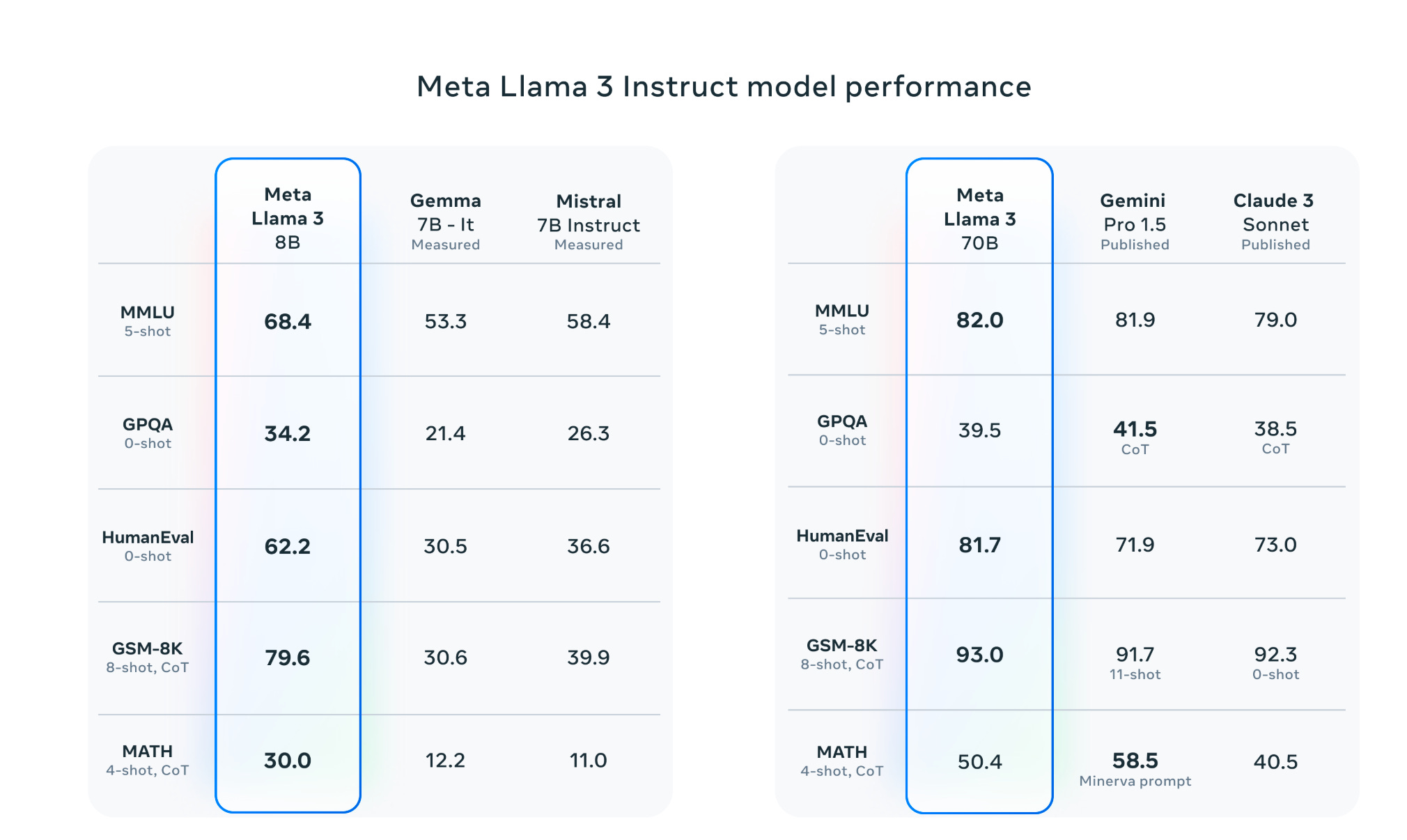 Meta Llama 3 Instruct model performance

| | Meta Llama 3 8B | Gemma 7B - It Measured | Mistral 7B Instruct Measured |
|---|---|---|---|
| MMLU 5-shot | 68.4 | 53.3 | 58.4 |
| GPQA 0-shot | 34.2 | 21.4 | 26.3 |
| HumanEval 0-shot | 62.2 | 30.5 | 36.6 |
| GSM-8K 8-shot, CoT | 79.6 | 30.6 | 39.9 |
| MATH 4-shot, CoT | 30.0 | 12.2 | 11.0 |

| | Meta Llama 3 70B | Gemini Pro 1.5 Published | Claude 3 Sonnet Published |
|---|---|---|---|
| MMLU 5-shot | 82.0 | 81.9 | 79.0 |
| GPQA 0-shot | 39.5 | 41.5 CoT | 38.5 CoT |
| HumanEval 0-shot | 81.7 | 71.9 | 73.0 |
| GSM-8K 8-shot, CoT | 93.0 | 91.7 11-shot | 92.3 0-shot |
| MATH 4-shot, CoT | 50.4 | 58.5 Minerva prompt | 40.5 |